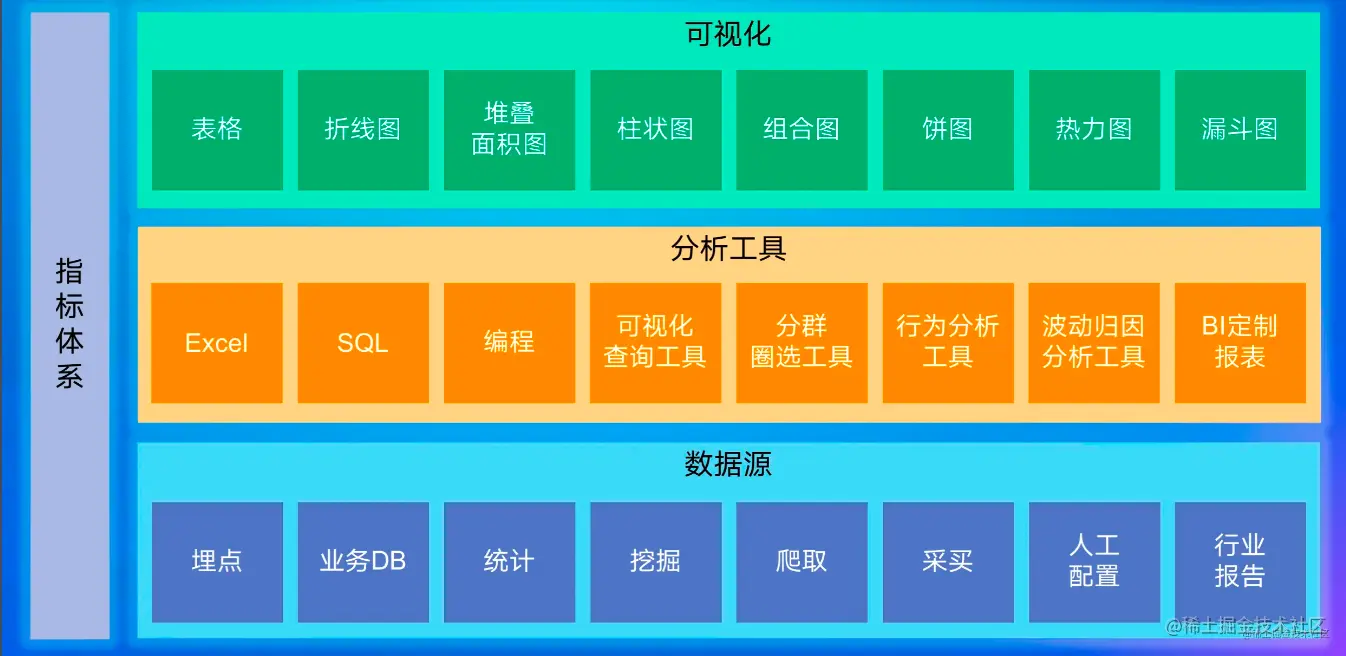 指标体系

可视化

表格

折线图

堆叠面积图

柱状图

组合图

饼图

热力图

漏斗图

分析工具

Excel

SQL

编程

可视化查询工具

分群圈选工具

行为分析工具

波动归因分析工具

BI定制报表

数据源

埋点

业务DB

统计

挖掘

爬取

采买

人工配置

行业报告

@稀土掘金技术社区